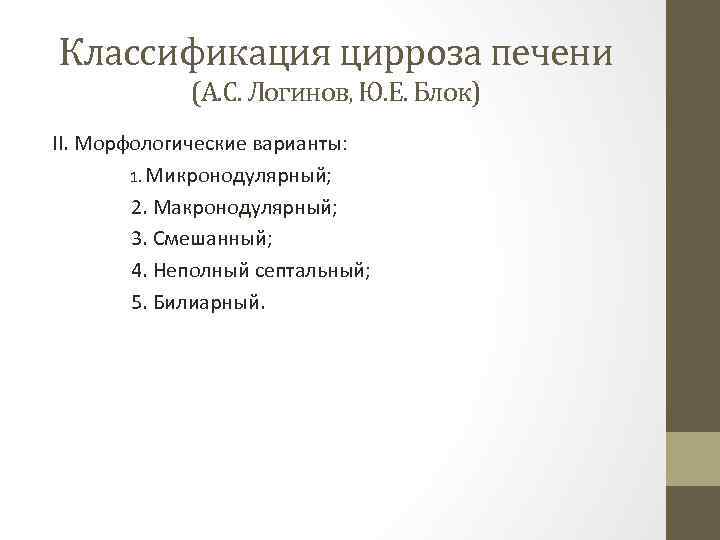 Классификация цирроза печени
(А.С. Логинов, Ю.Е. Блок)

II. Морфологические варианты:
1. Микронодулярный;
2. Макронодулярный;
3. Смешанный;
4. Неполный септальный;
5. Билиарный.